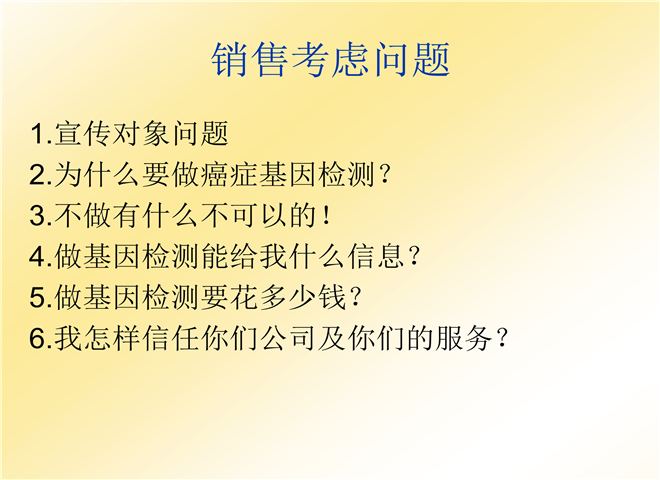 销售考虑问题

1.宣传对象问题
2.为什么要做癌症基因检测？
3.不做有什么不可以的！
4.做基因检测能给我什么信息？
5.做基因检测要花多少钱？
6.我怎样信任你们公司及你们的服务？